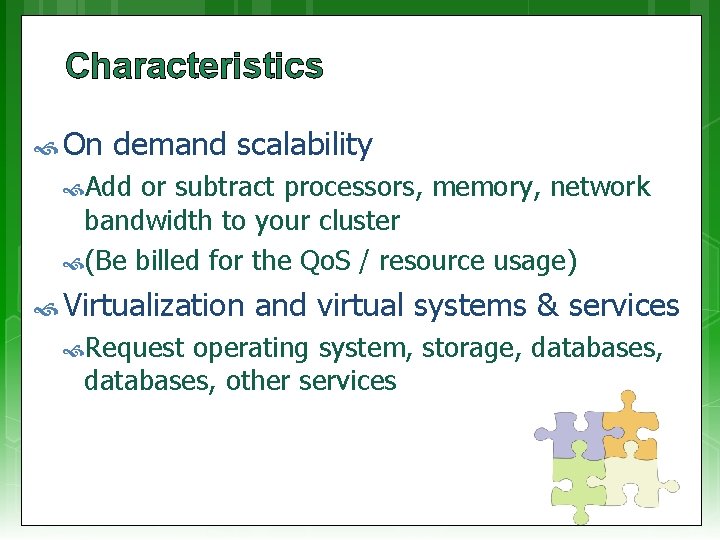 Characteristics

On demand scalability

Add or subtract processors, memory, network bandwidth to your cluster

(Be billed for the QoS / resource usage)

Virtualization and virtual systems & services

Request operating system, storage, databases, databases, other services